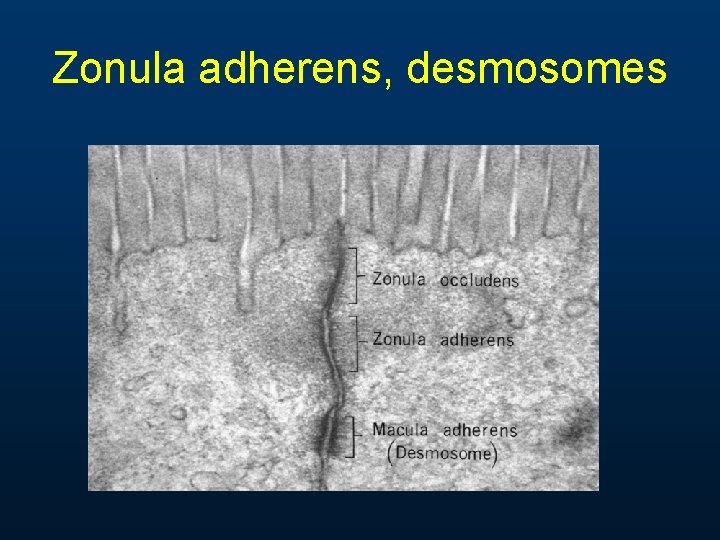 Zonula adherens, desmosomes

Zonula occludens

Zonula adherens

Macula adherens
(Desmosome)